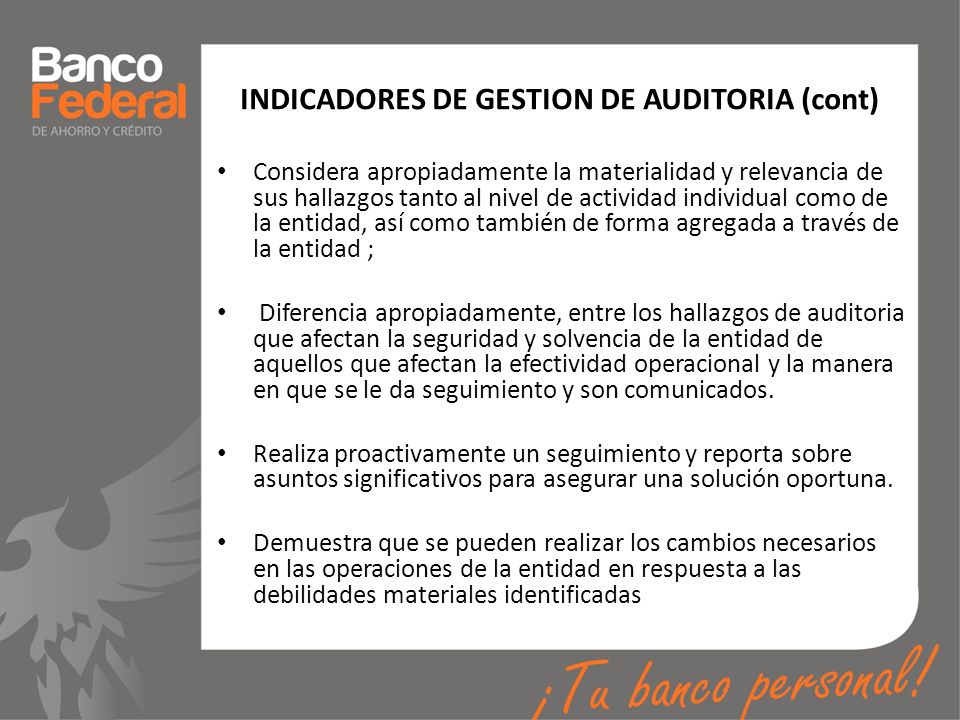 Banco Federal
DE AHORRO Y CRÉDITO

INDICADORES DE GESTION DE AUDITORIA (cont)

• Considera apropiadamente la materialidad y relevancia de sus hallazgos tanto al nivel de actividad individual como de la entidad, así como también de forma agregada a través de la entidad ;

• Diferencia apropiadamente, entre los hallazgos de auditoria que afectan la seguridad y solvencia de la entidad de aquellos que afectan la efectividad operacional y la manera en que se le da seguimiento y son comunicados.

• Realiza proactivamente un seguimiento y reporta sobre asuntos significativos para asegurar una solución oportuna.

• Demuestra que se pueden realizar los cambios necesarios en las operaciones de la entidad en respuesta a las debilidades materiales identificadas

¡Tu banco personal!